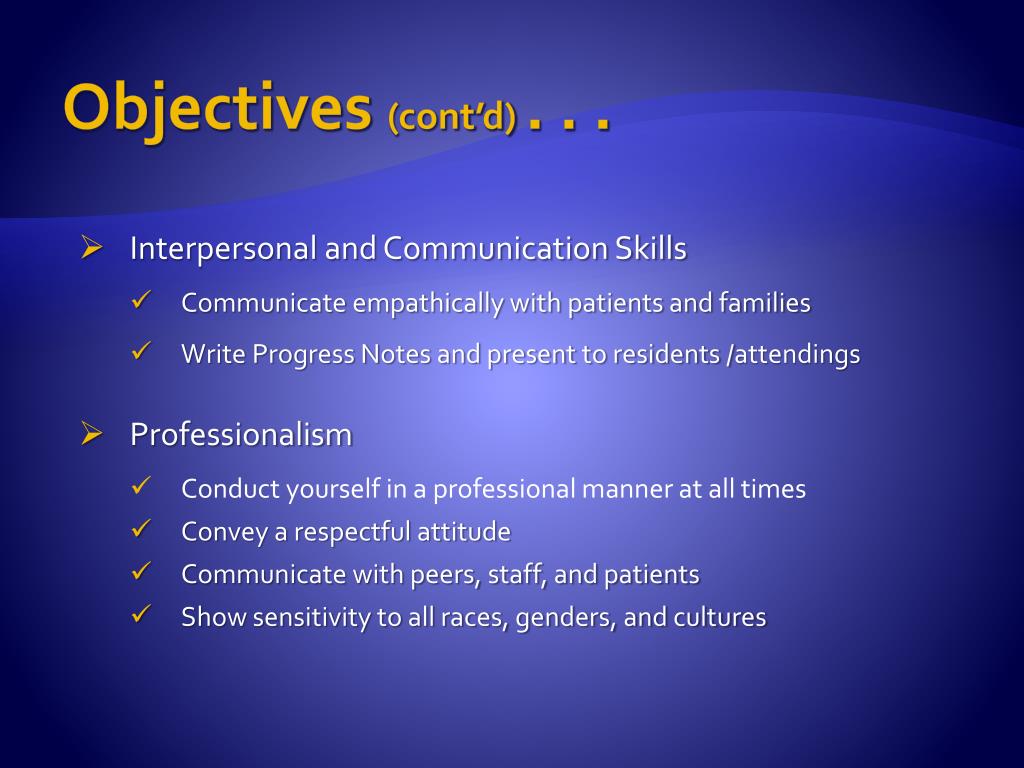 Objectives (cont'd) . . .

➢ Interpersonal and Communication Skills

✓ Communicate empathically with patients and families

✓ Write Progress Notes and present to residents /attendings

➢ Professionalism

✓ Conduct yourself in a professional manner at all times
✓ Convey a respectful attitude
✓ Communicate with peers, staff, and patients
✓ Show sensitivity to all races, genders, and cultures